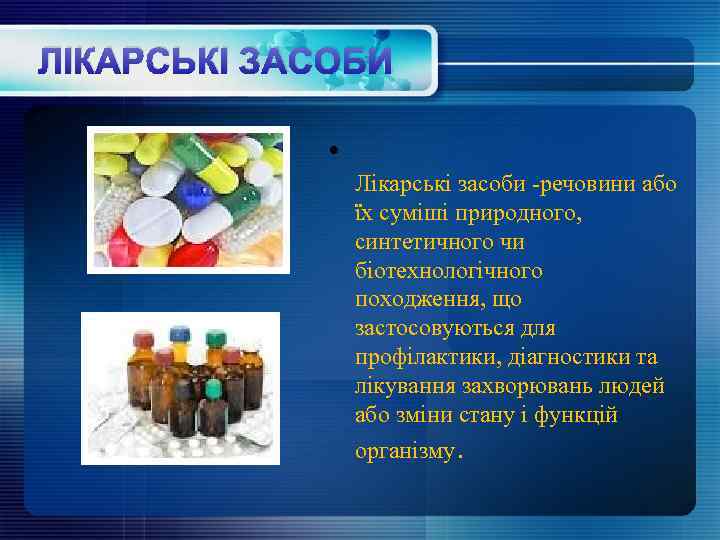 ЛІКАРСЬКІ ЗАСОБИ

•

Лікарські засоби -речовини або їх суміші природного, синтетичного чи біотехнологічного походження, що застосовуються для профілактики, діагностики та лікування захворювань людей або зміни стану і функцій організму.